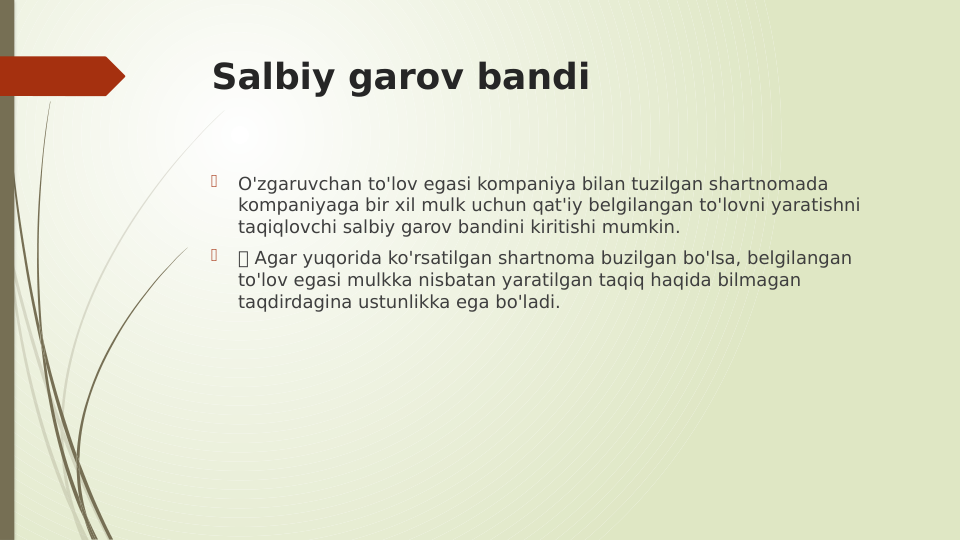 Salbiy garov bandi

O'zgaruvchan to'lov egasi kompaniya bilan tuzilgan shartnomada kompaniyaga bir xil mulk uchun qat'iy belgilangan to'lovni yaratishni taqiqlovchi salbiy garov bandini kiritishi mumkin.

 Agar yuqorida ko'rsatilgan shartnoma buzilgan bo'lsa, belgilangan to'lov egasi mulkka nisbatan yaratilgan taqiq haqida bilmagan taqdirdagina ustunlikka ega bo'ladi.